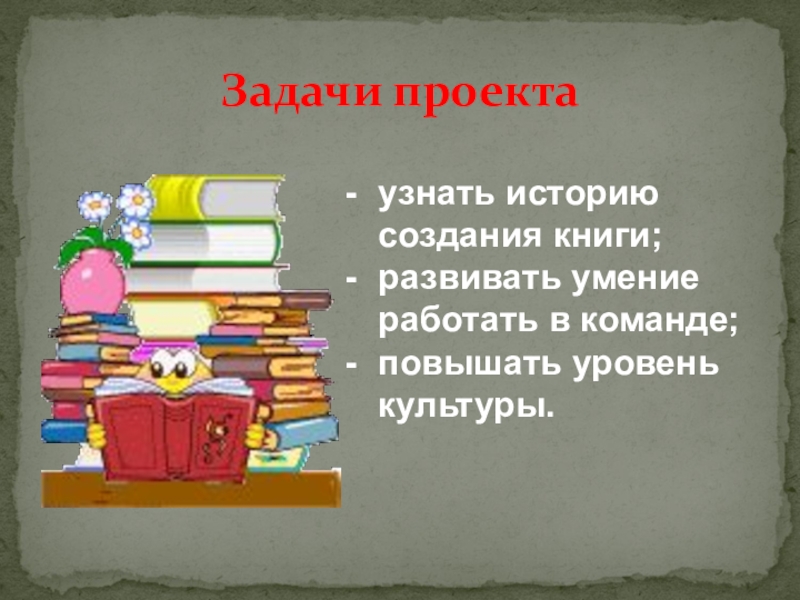 Задачи проекта

- узнать историю создания книги;
- развивать умение работать в команде;
- повышать уровень культуры.